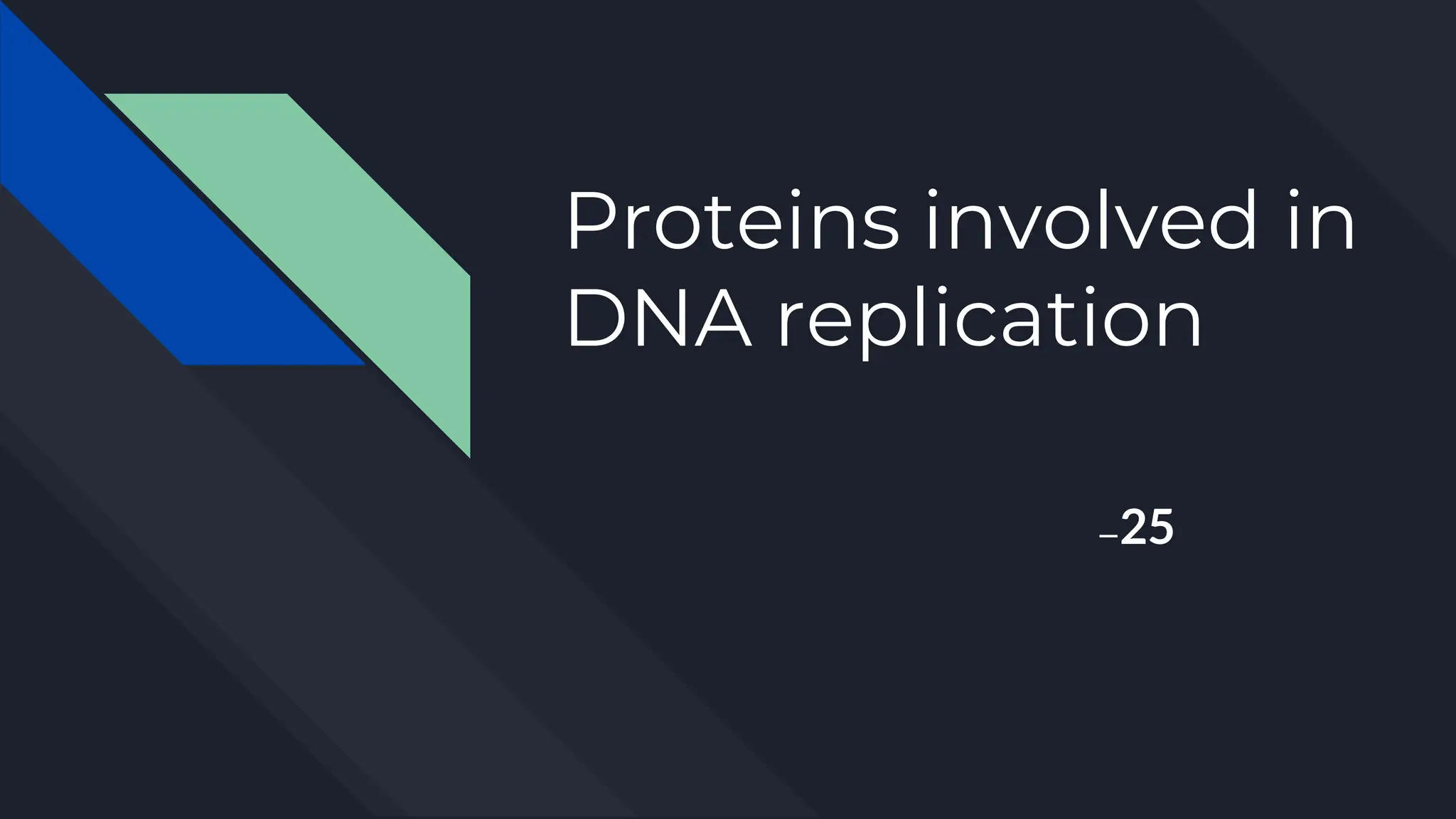 Proteins involved in DNA replication

–25